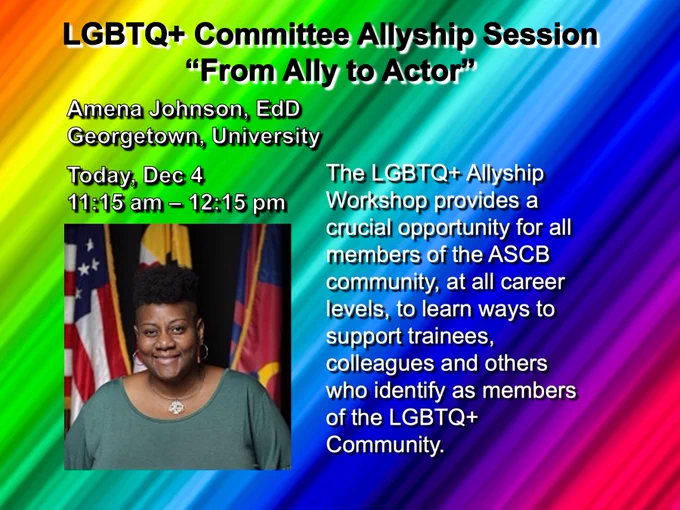 LGBTQ+ Committee Allyship Session
“From Ally to Actor”

Amena Johnson, EdD
Georgetown, University

Today, Dec 4
11:15 am – 12:15 pm

The LGBTQ+ Allyship Workshop provides a crucial opportunity for all members of the ASCB community, at all career levels, to learn ways to support trainees, colleagues and others who identify as members of the LGBTQ+ Community.